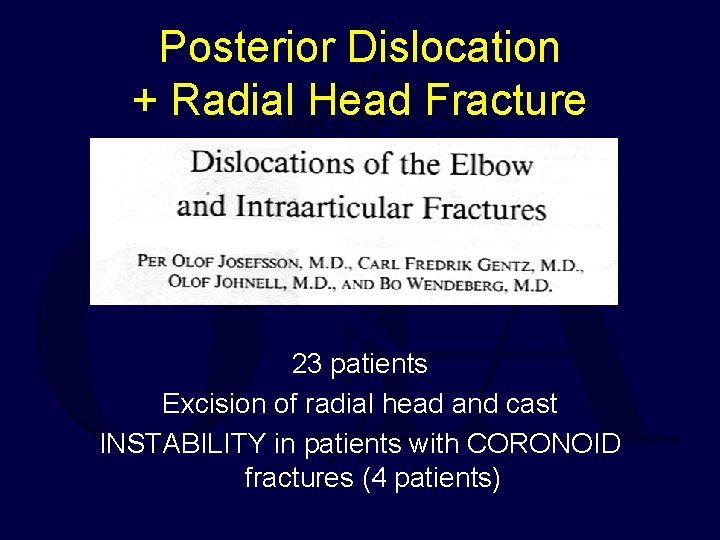 Posterior Dislocation
+ Radial Head Fracture

Dislocations of the Elbow
and Intraarticular Fractures

PER OLOF JOSEFSSON, M.D., CARL FREDRIK GENTZ, M.D., OLOF JOHNELL, M.D., AND BO WENDEBERG, M.D.

23 patients
Excision of radial head and cast
INSTABILITY in patients with CORONOID fractures (4 patients)